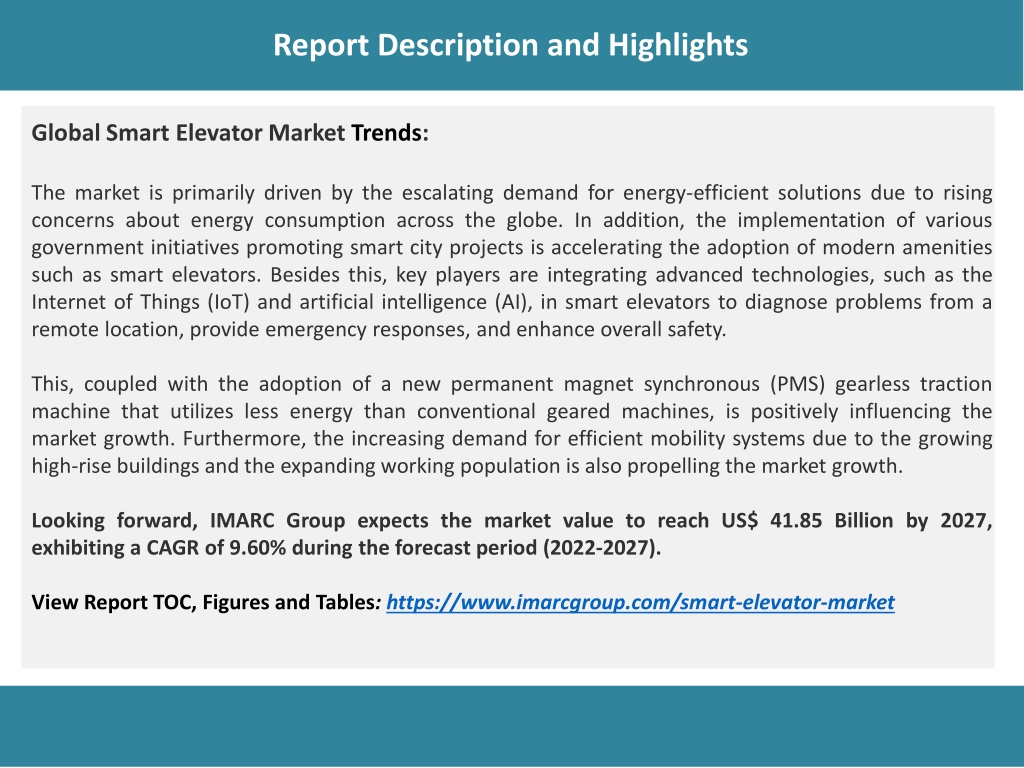 Report Description and Highlights

Global Smart Elevator Market Trends:

The market is primarily driven by the escalating demand for energy-efficient solutions due to rising concerns about energy consumption across the globe. In addition, the implementation of various government initiatives promoting smart city projects is accelerating the adoption of modern amenities such as smart elevators. Besides this, key players are integrating advanced technologies, such as the Internet of Things (IoT) and artificial intelligence (AI), in smart elevators to diagnose problems from a remote location, provide emergency responses, and enhance overall safety.

This, coupled with the adoption of a new permanent magnet synchronous (PMS) gearless traction machine that utilizes less energy than conventional geared machines, is positively influencing the market growth. Furthermore, the increasing demand for efficient mobility systems due to the growing high-rise buildings and the expanding working population is also propelling the market growth.

Looking forward, IMARC Group expects the market value to reach US$ 41.85 Billion by 2027, exhibiting a CAGR of 9.60% during the forecast period (2022-2027).

View Report TOC, Figures and Tables: https://www.imarcgroup.com/smart-elevator-market